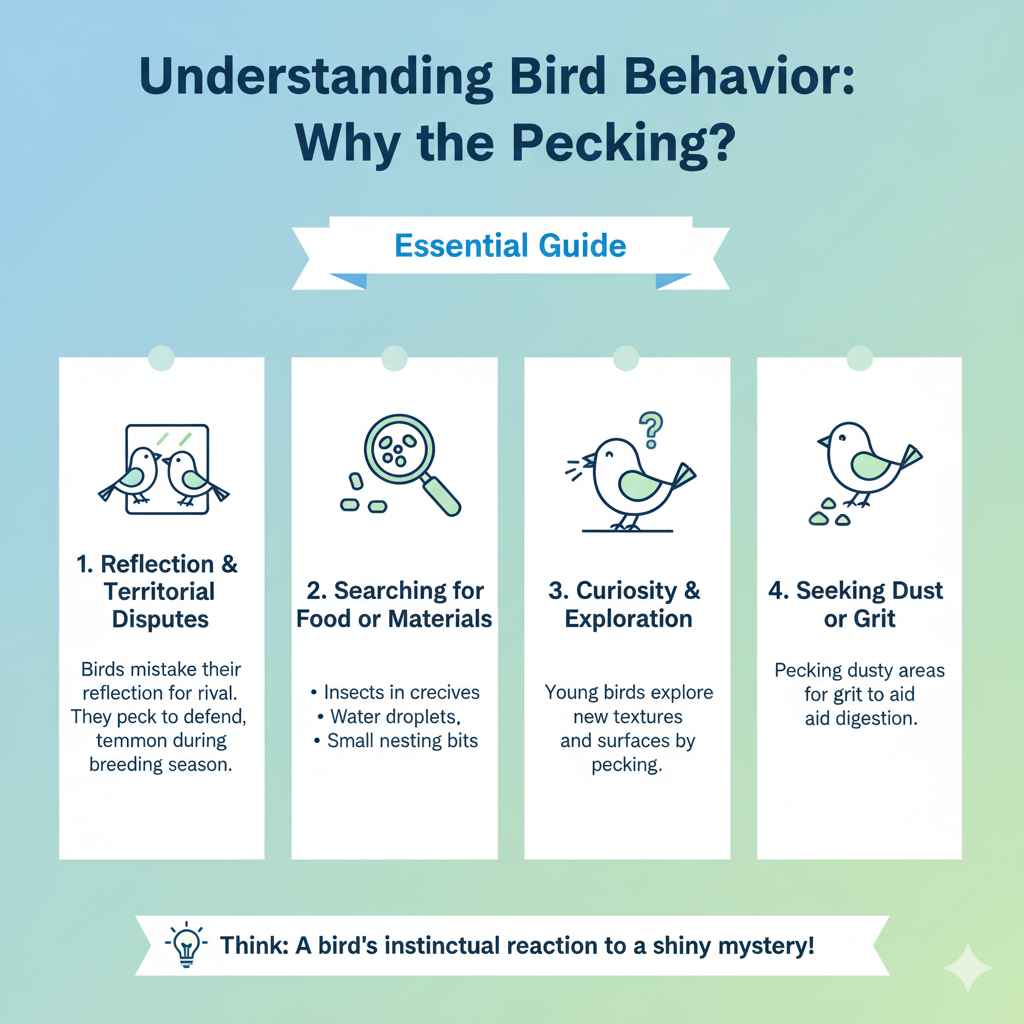 Understanding Bird Behavior: Why the Pecking?

Essential Guide

1. Reflection & Territorial Disputes

Birds mistake their reflection for rival. They peck to defend, temmon during breeding season.

2. Searching for Food or Materials

• Insects in crecives
• Water droplets,
• Small nesting bits

3. Curiosity & Exploration

Young birds explore new textures and surfaces by pecking.

4. Seeking Dust or Grit

Pecking dusty areas for grit to aid aid digestion.

Think: A bird's instinctual reaction to a shiny mystery!